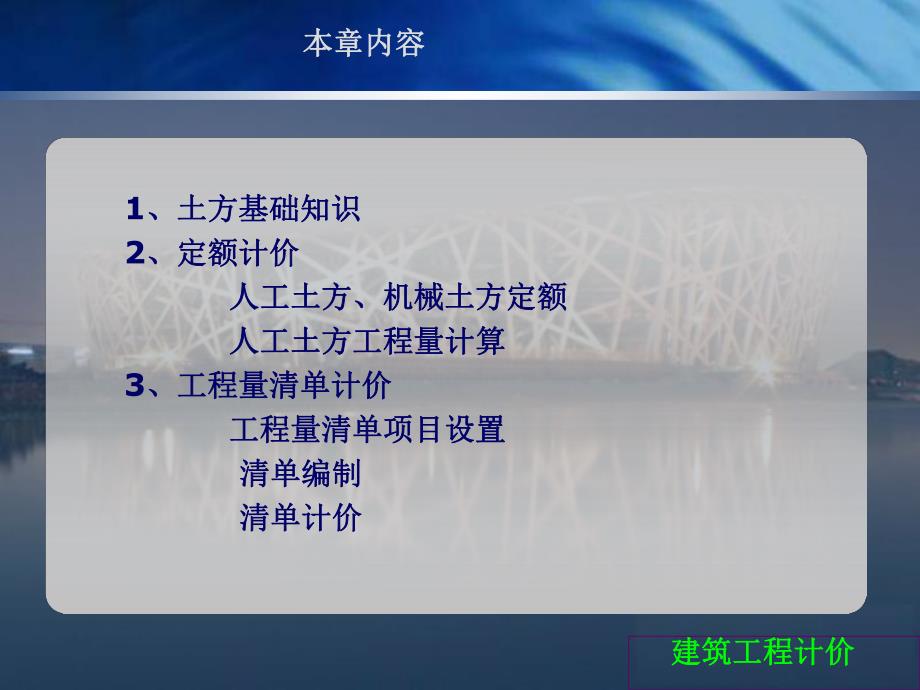 本章内容

1、土方基础知识
2、定额计价
人工土方、机械土方定额
人工土方工程量计算
3、工程量清单计价
工程量清单项目设置
清单编制
清单计价

建筑工程计价